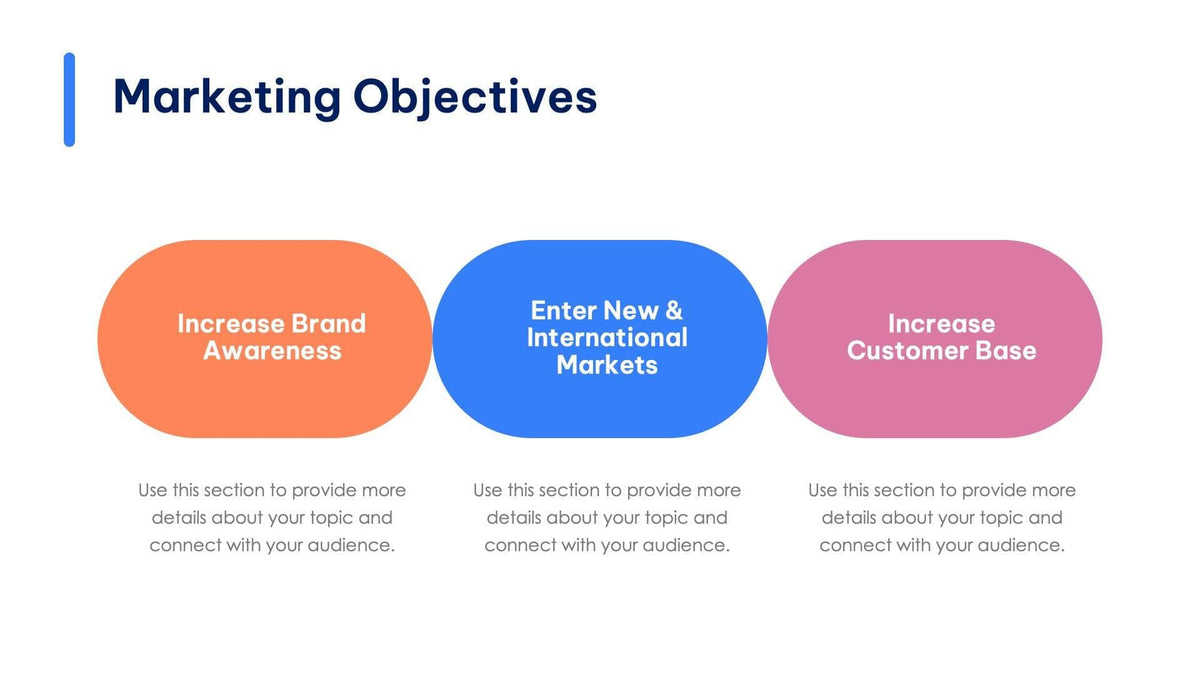 Marketing Objectives

Increase Brand Awareness

Use this section to provide more details about your topic and connect with your audience.

Enter New & International Markets

Use this section to provide more details about your topic and connect with your audience.

Increase Customer Base

Use this section to provide more details about your topic and connect with your audience.